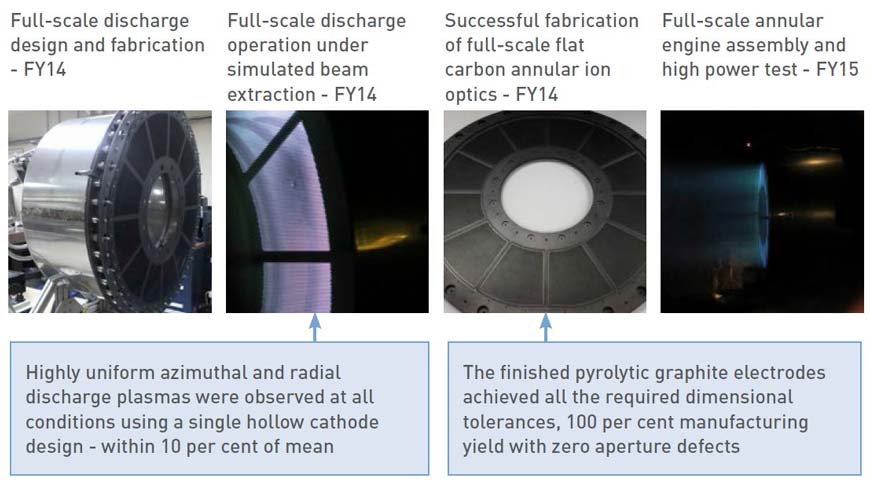 Full-scale discharge design and fabrication - FY14

Full-scale discharge operation under simulated beam extraction - FY14

Successful fabrication of full-scale flat carbon annular ion optics - FY14

Full-scale annular engine assembly and high power test - FY15

Highly uniform azimuthal and radial discharge plasmas were observed at all conditions using a single hollow cathode design - within 10 per cent of mean

The finished pyrolytic graphite electrodes achieved all the required dimensional tolerances, 100 per cent manufacturing yield with zero aperture defects